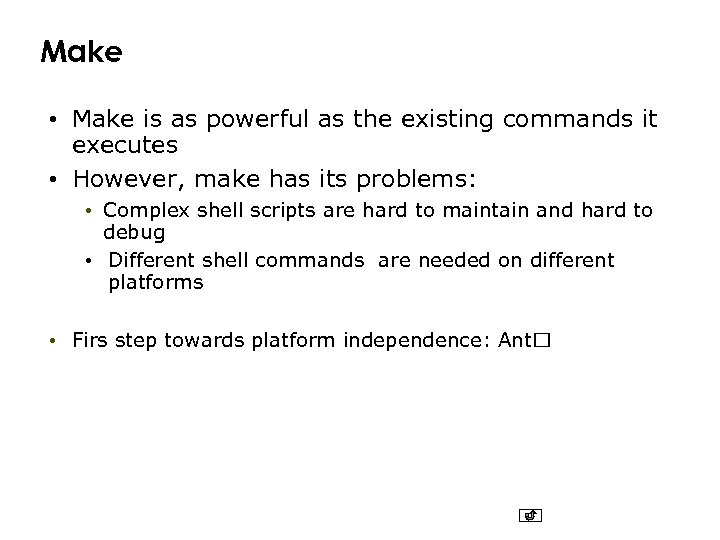 Make

• Make is as powerful as the existing commands it executes

• However, make has its problems:

• Complex shell scripts are hard to maintain and hard to debug

• Different shell commands are needed on different platforms

• Firs step towards platform independence: Ant□